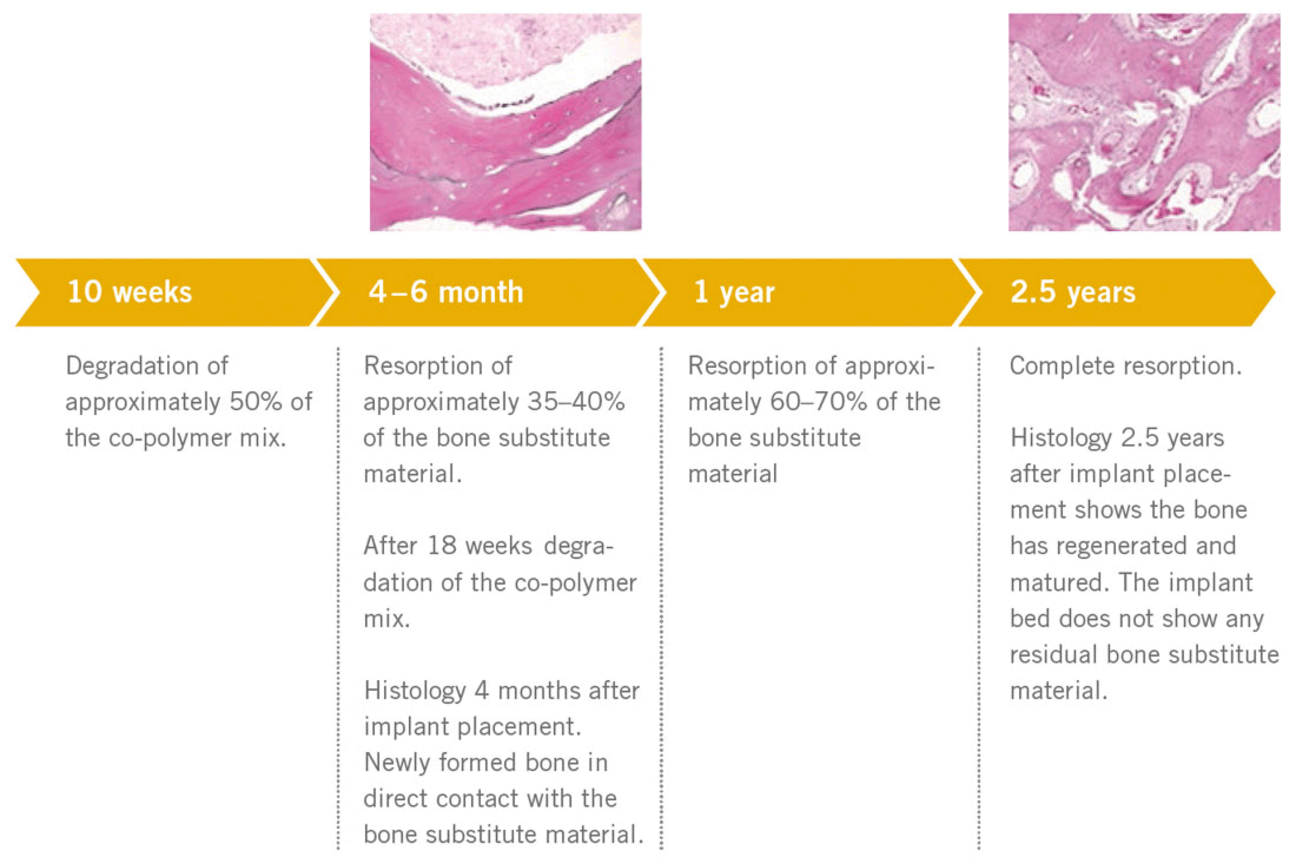 10 weeks

Degradation of approximately 50% of the co-polymer mix.

4–6 month

Resorption of approximately 35–40% of the bone substitute material.

After 18 weeks degradation of the co-polymer mix.

Histology 4 months after implant placement. Newly formed bone in direct contact with the bone substitute material.

1 year

Resorption of approximately 60–70% of the bone substitute material

2.5 years

Complete resorption.

Histology 2.5 years after implant placement shows the bone has regenerated and matured. The implant bed does not show any residual bone substitute material.